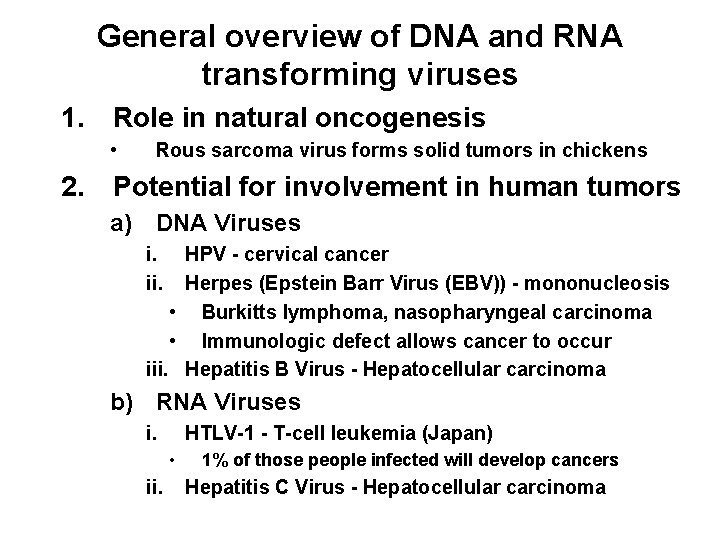 General overview of DNA and RNA transforming viruses

1. Role in natural oncogenesis
• Rous sarcoma virus forms solid tumors in chickens

2. Potential for involvement in human tumors
a) DNA Viruses
i. HPV - cervical cancer
ii. Herpes (Epstein Barr Virus (EBV)) - mononucleosis
• Burkitts lymphoma, nasopharyngeal carcinoma
• Immunologic defect allows cancer to occur
iii. Hepatitis B Virus - Hepatocellular carcinoma
b) RNA Viruses
i. HTLV-1 - T-cell leukemia (Japan)
• 1% of those people infected will develop cancers
ii. Hepatitis C Virus - Hepatocellular carcinoma